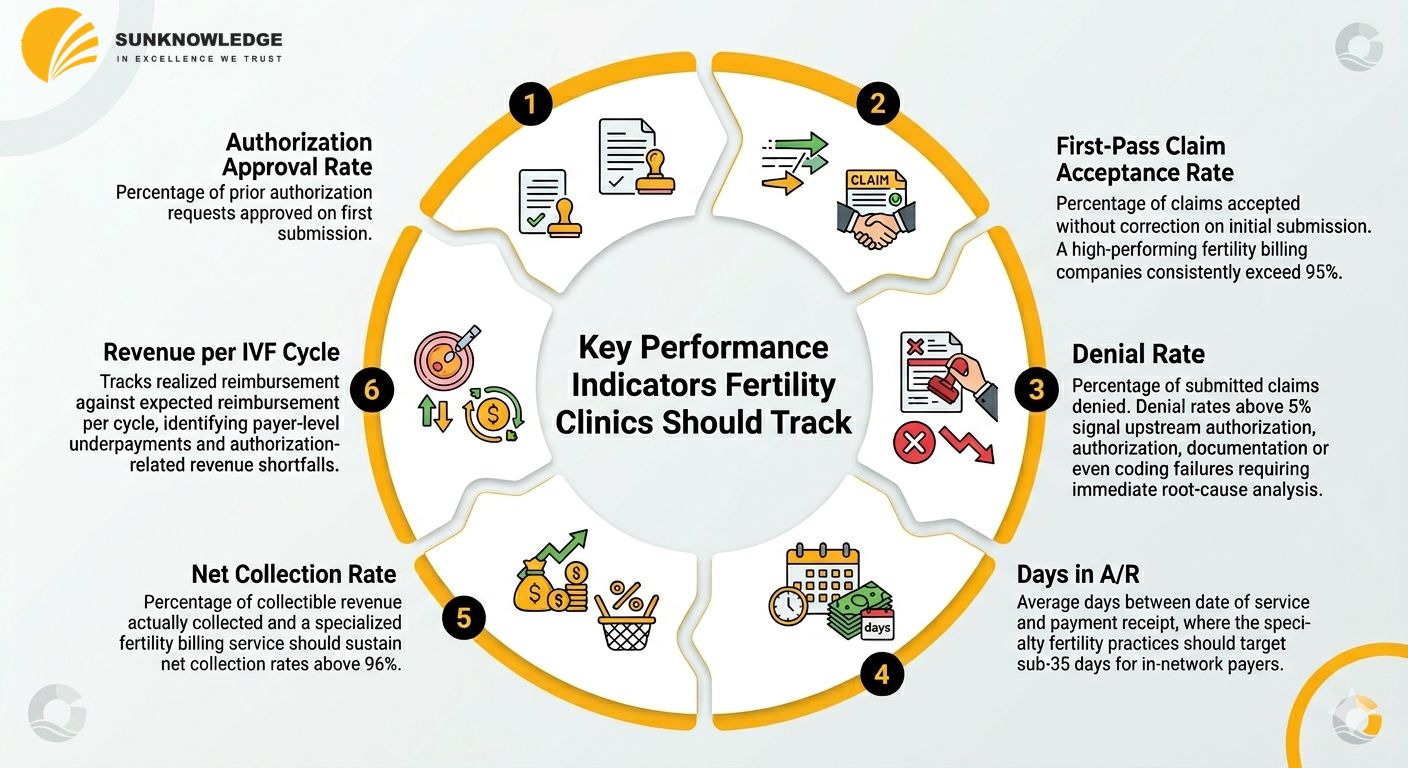 SUNKNOWLEDGE
IN EXCELLENCE WE TRUST

Key Performance Indicators Fertility Clinics Should Track

1

Authorization Approval Rate
Percentage of prior authorization requests approved on first submission.

2

CLAIM

First-Pass Claim Acceptance Rate
Percentage of claims accepted without correction on initial submission. A high-performing fertility billing companies consistently exceed 95%.

3

Denial Rate
Percentage of submitted claims denied. Denial rates above 5% signal upstream authorization, authorization, documentation or even coding failures requiring immediate root-cause analysis.

4

days

Days in A/R
Average days between date of service and payment receipt, where the specialty fertility practices should target sub-35 days for in-network payers.

5

Net Collection Rate
Percentage of collectible revenue actually collected and a specialized fertility billing service should sustain net collection rates above 96%.

6

Revenue per IVF Cycle
Tracks realized reimbursement against expected reimbursement per cycle, identifying payer-level underpayments and authorization-related revenue shortfalls.